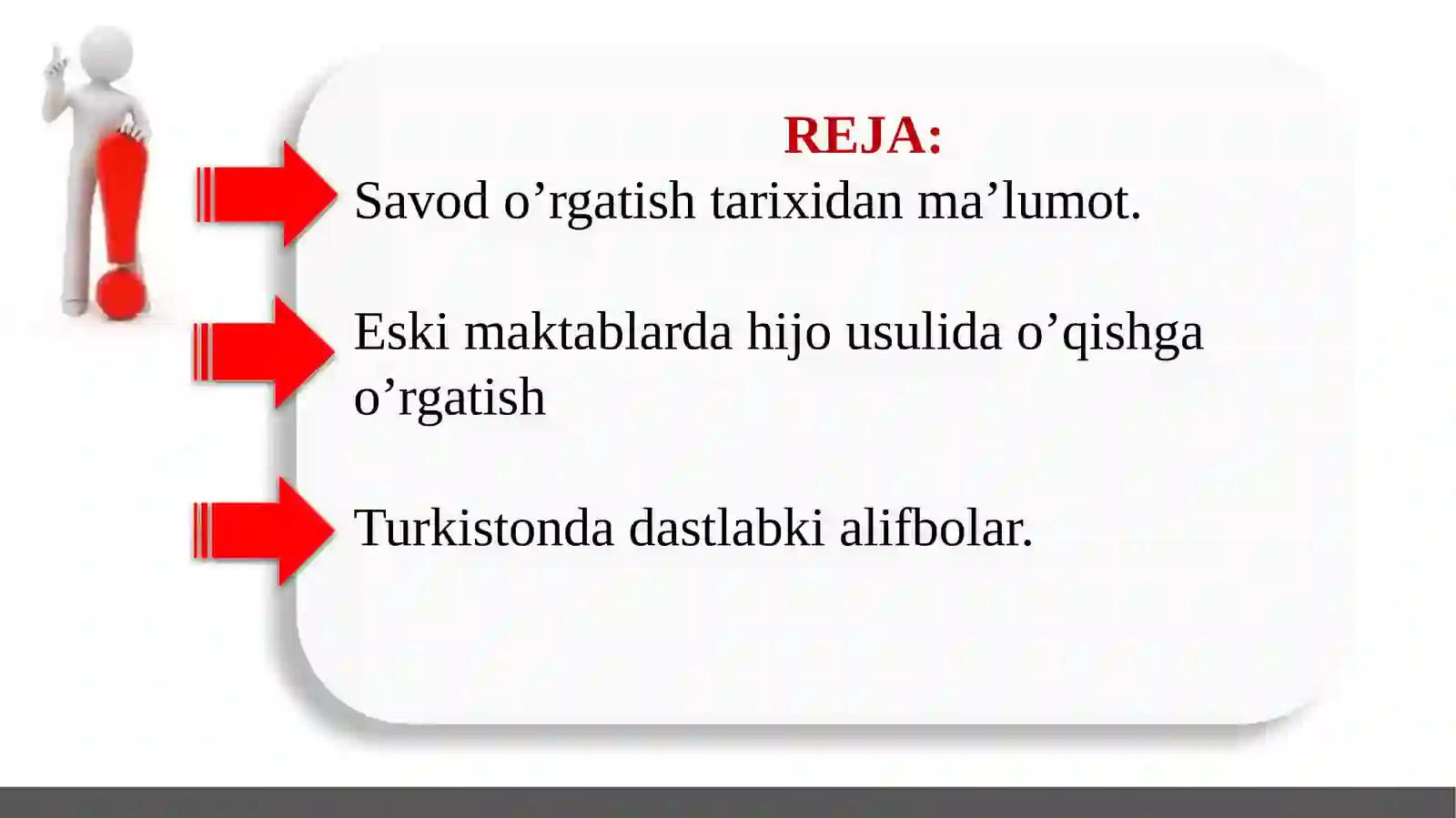 REJA:

Savod o’rgatish tarixidan ma’lumot.

Eski maktablarda hijo usulida o’qishga o’rgatish

Turkistonda dastlabki alifbolar.